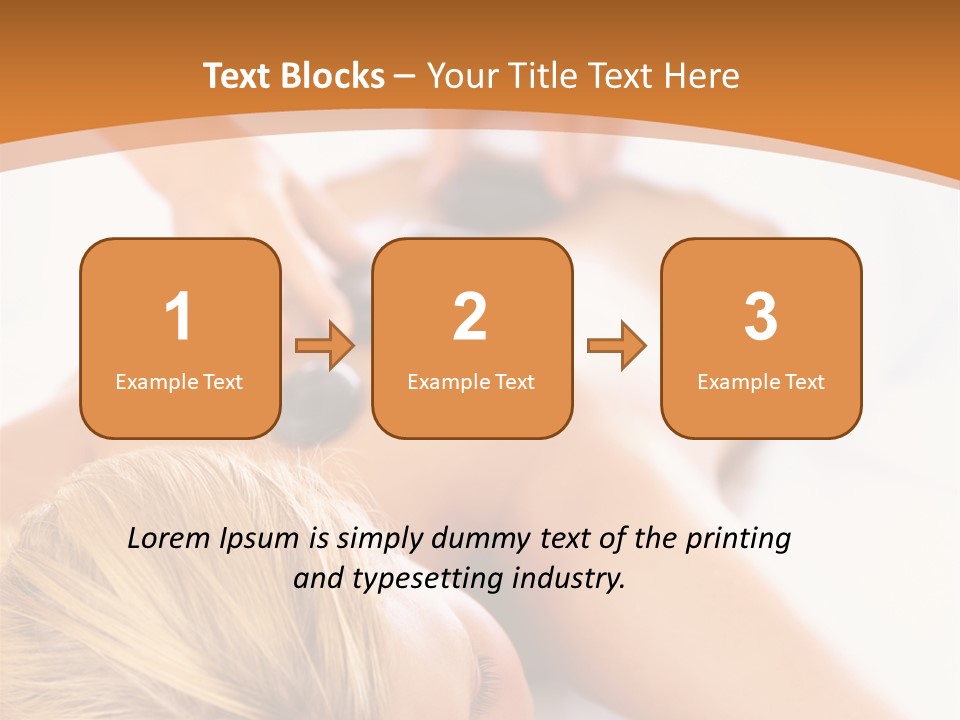 Text Blocks – Your Title Text Here

1
Example Text

2
Example Text

3
Example Text

Lorem Ipsum is simply dummy text of the printing and typesetting industry.